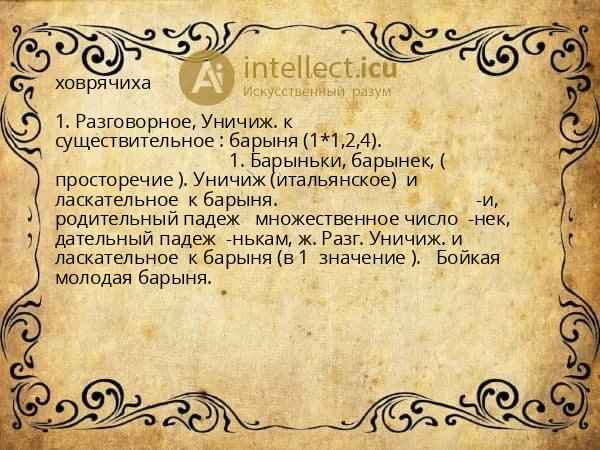 Ai intellect.icu
Искусственный разум

ховрячиха

1. Разговорное, Уничиж. к существительное : барыня (1*1,2,4). 1. Барыньки, барынек, ( просторечие ). Уничиж (итальянское) и ласкательное к барыня. -и, родительный падеж множественное число -нек, дательный падеж -нькам, ж. Разг. Уничиж. и ласкательное к барыня (в 1 значение ). Бойкая молодая барыня.